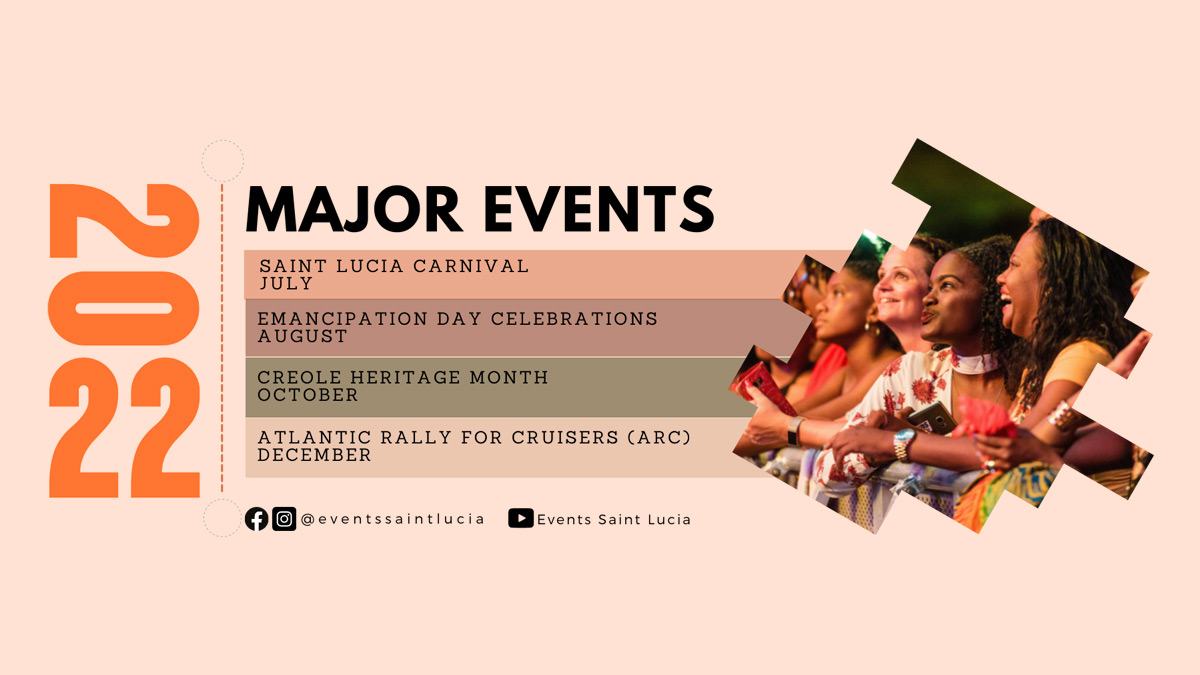 2022

MAJOR EVENTS

SAINT LUCIA CARNIVAL
JULY

EMANCIPATION DAY CELEBRATIONS
AUGUST

CREOLE HERITAGE MONTH
OCTOBER

ATLANTIC RALLY FOR CRUISERS (ARC)
DECEMBER

@eventssaintlucia Events Saint Lucia